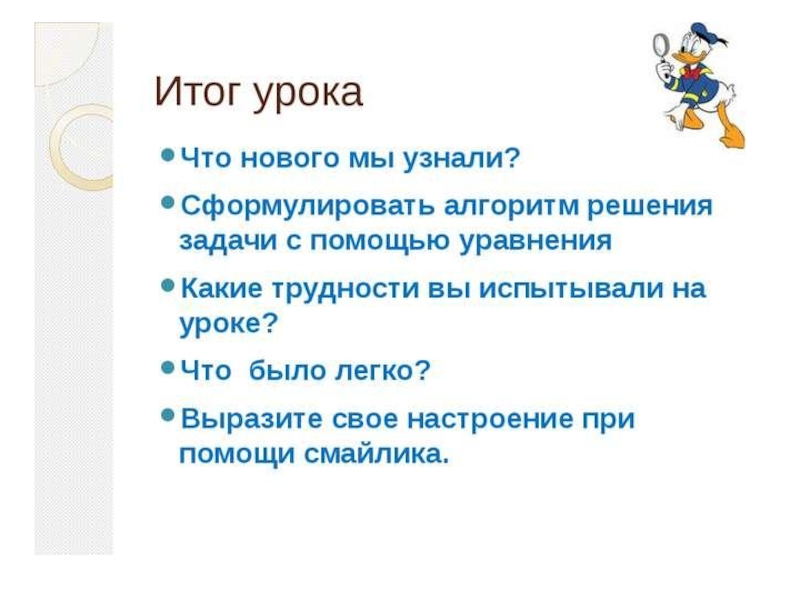 Итог урока

• Что нового мы узнали?

• Сформулировать алгоритм решения задачи с помощью уравнения

• Какие трудности вы испытывали на уроке?

• Что было легко?

• Выразите свое настроение при помощи смайлика.